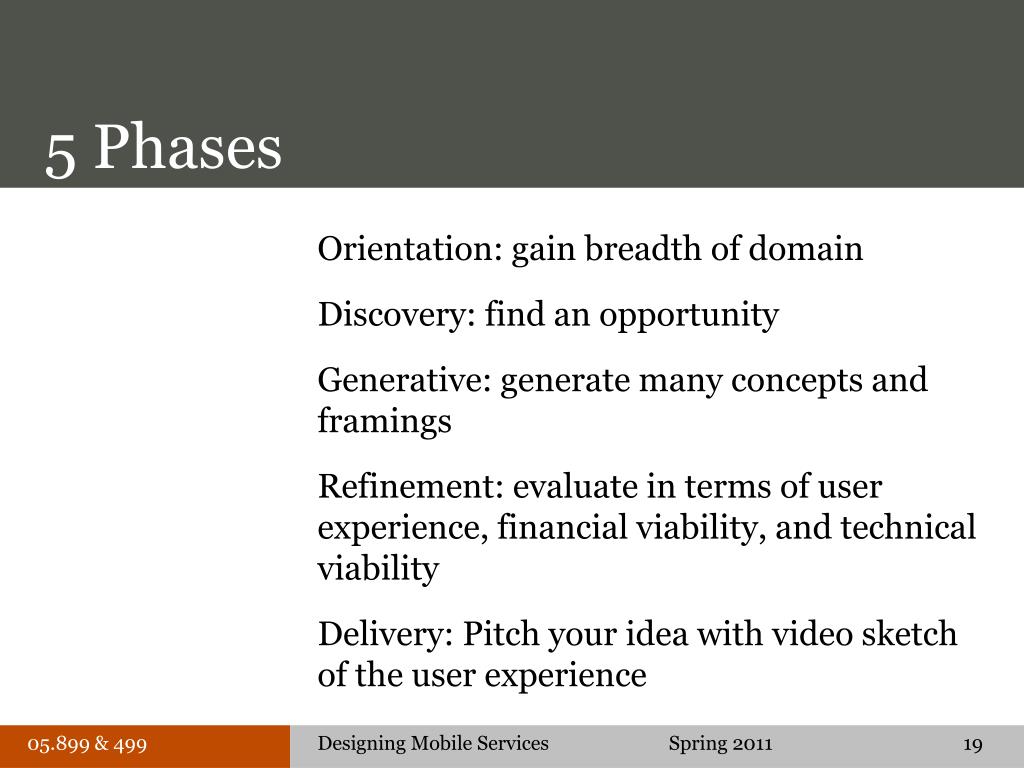 5 Phases

Orientation: gain breadth of domain

Discovery: find an opportunity

Generative: generate many concepts and framings

Refinement: evaluate in terms of user experience, financial viability, and technical viability

Delivery: Pitch your idea with video sketch of the user experience

05.899 & 499

Designing Mobile Services

Spring 2011

19